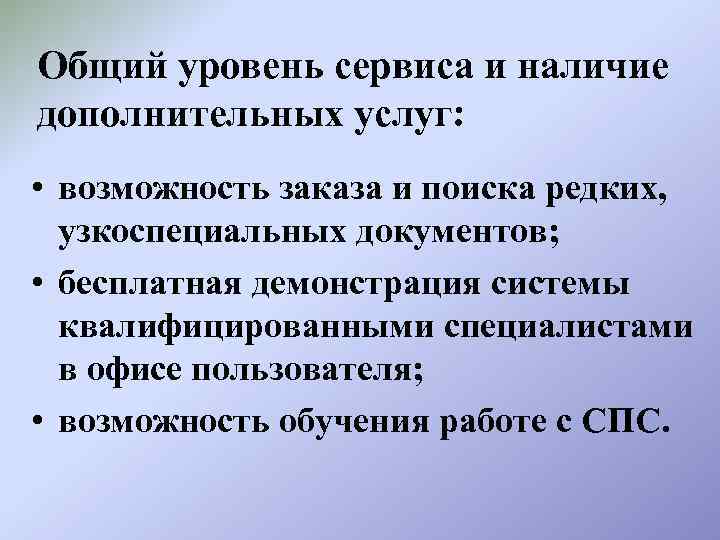 Общий уровень сервиса и наличие дополнительных услуг:

• возможность заказа и поиска редких, узкоспециальных документов;
• бесплатная демонстрация системы квалифицированными специалистами в офисе пользователя;
• возможность обучения работе с СПС.